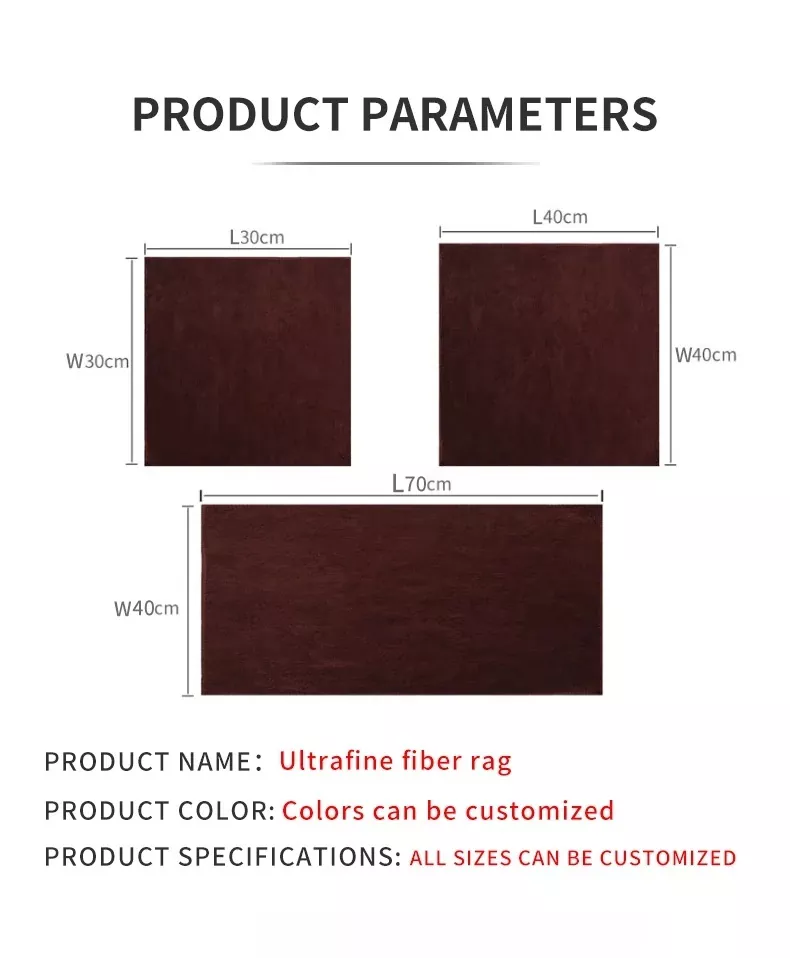 PRODUCT PARAMETERS

L30cm

W30cm

L40cm

W40cm

L70cm

W40cm

PRODUCT NAME: Ultrafine fiber rag

PRODUCT COLOR: Colors can be customized

PRODUCT SPECIFICATIONS: ALL SIZES CAN BE CUSTOMIZED